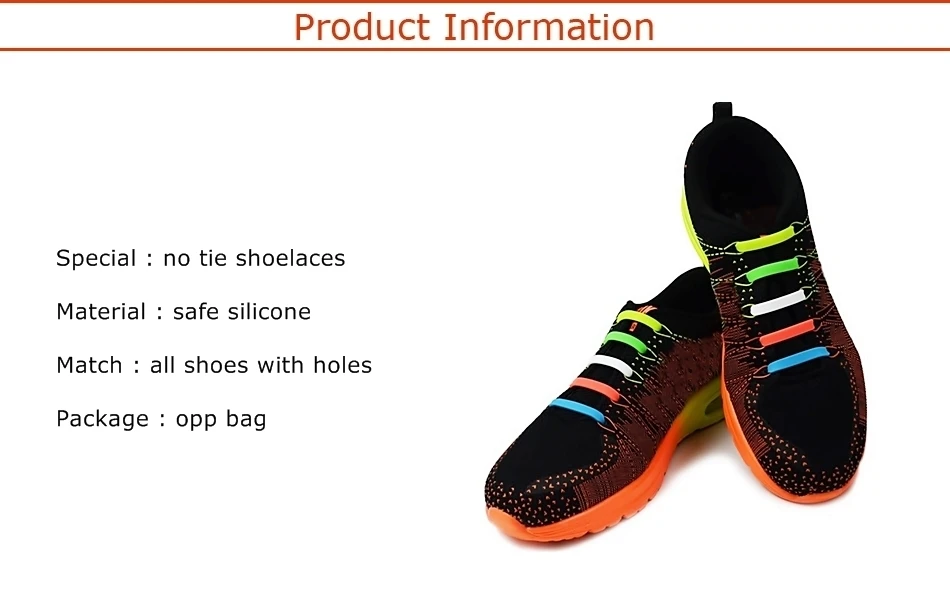 Product Information

Special : no tie shoelaces

Material : safe silicone

Match : all shoes with holes

Package : opp bag